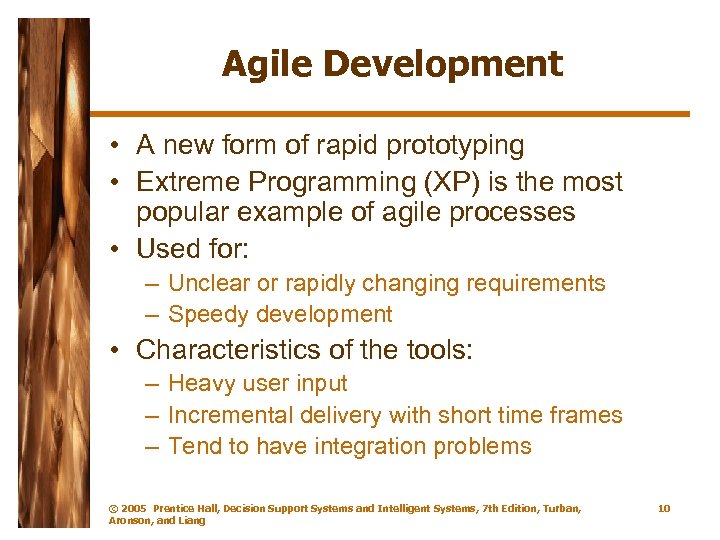 Agile Development

• A new form of rapid prototyping
• Extreme Programming (XP) is the most popular example of agile processes
• Used for:
– Unclear or rapidly changing requirements
– Speedy development
• Characteristics of the tools:
– Heavy user input
– Incremental delivery with short time frames
– Tend to have integration problems

© 2005 Prentice Hall, Decision Support Systems and Intelligent Systems, 7th Edition, Turban, Aronson, and Liang

10